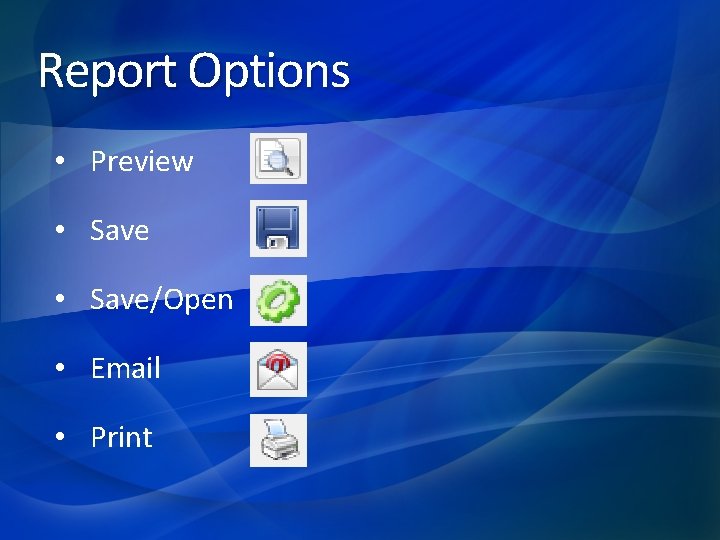 Report Options

• Preview

• Save

• Save/Open

• Email

• Print